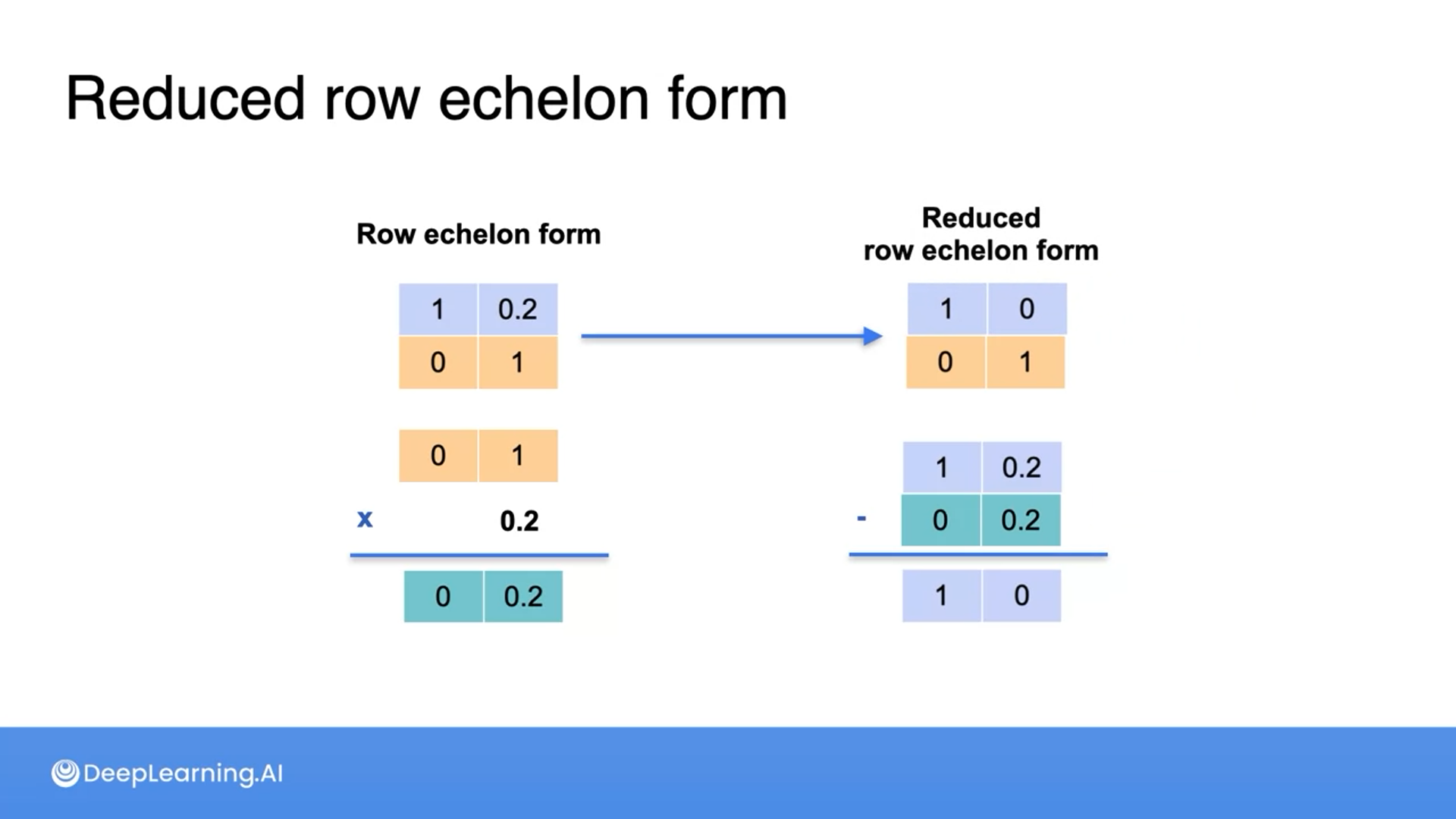 Reduced row echelon form

Row echelon form

| 1 | 0.2 |
|---|---|
| 0 | 1 |

| 0 | 1 |
|---|---|

x 0.2

| 0 | 0.2 |
|---|---|

Reduced row echelon form

| 1 | 0 |
|---|---|
| 0 | 1 |

| 1 | 0.2 |
|---|---|

- 

| 0 | 0.2 |
|---|---|

| 1 | 0 |
|---|---|

DeepLearning.AI